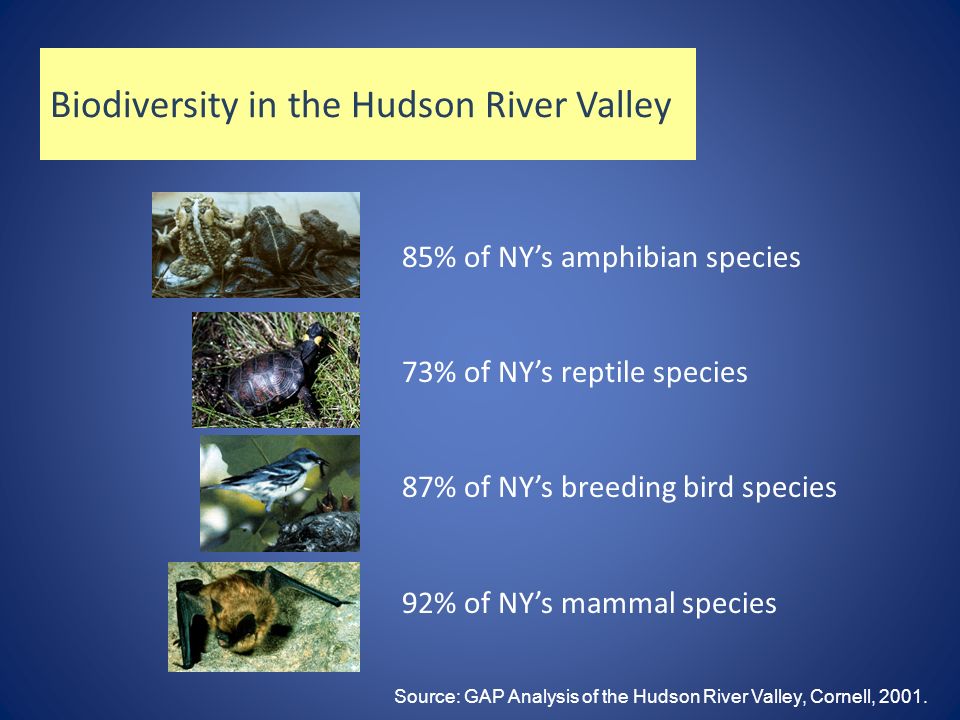 Biodiversity in the Hudson River Valley

85% of NY’s amphibian species

73% of NY’s reptile species

87% of NY’s breeding bird species

92% of NY’s mammal species

Source: GAP Analysis of the Hudson River Valley, Cornell, 2001.